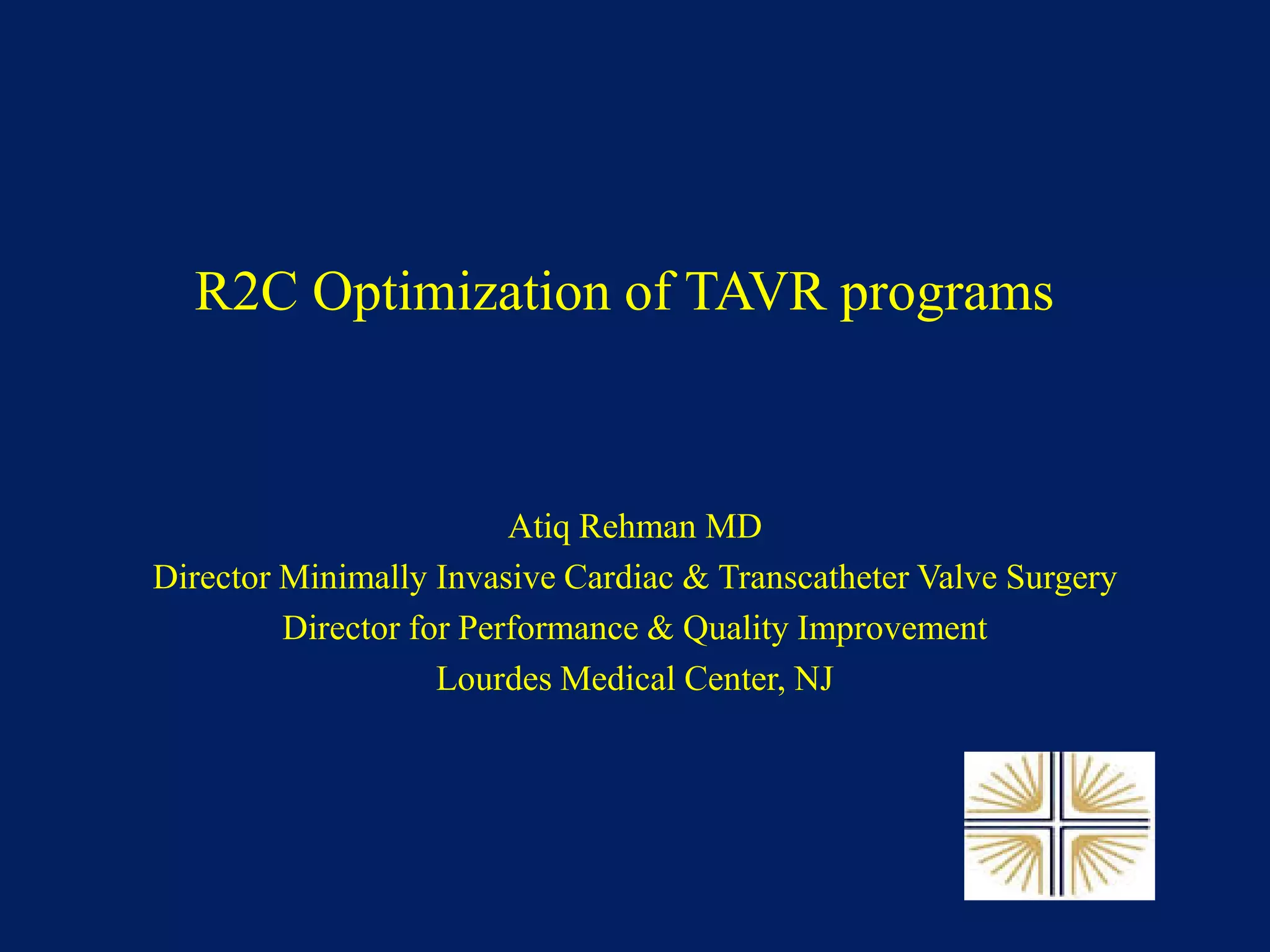 R2C Optimization of TAVR programs

Atiq Rehman MD
Director Minimally Invasive Cardiac & Transcatheter Valve Surgery
Director for Performance & Quality Improvement
Lourdes Medical Center, NJ